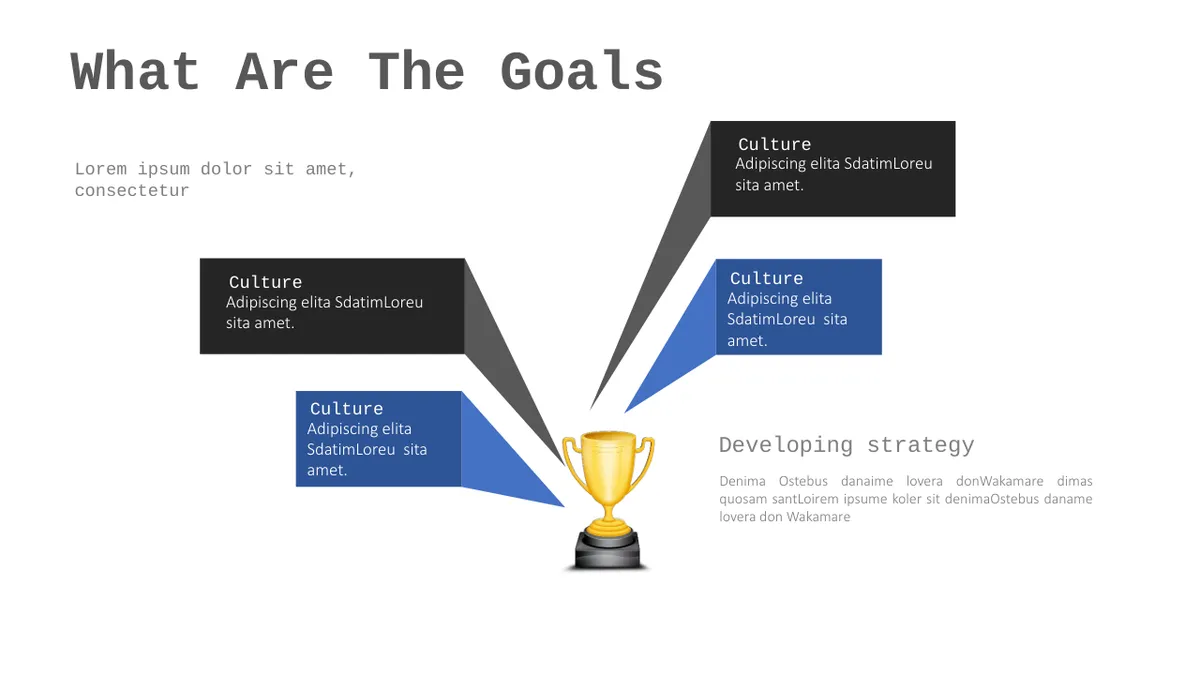 What Are The Goals

Lorem ipsum dolor sit amet, consectetur

Culture
Adipiscing elita SdatimLoreu sita amet.

Culture
Adipiscing elita SdatimLoreu sita amet.

Culture
Adipiscing elita SdatimLoreu sita amet.

Culture
Adipiscing elita SdatimLoreu sita amet.

Developing strategy

Denima Ostebus danaime lovera donWakamare dimas quosam santLoirem ipsume koler sit denimaOstebus daname lovera don Wakamare